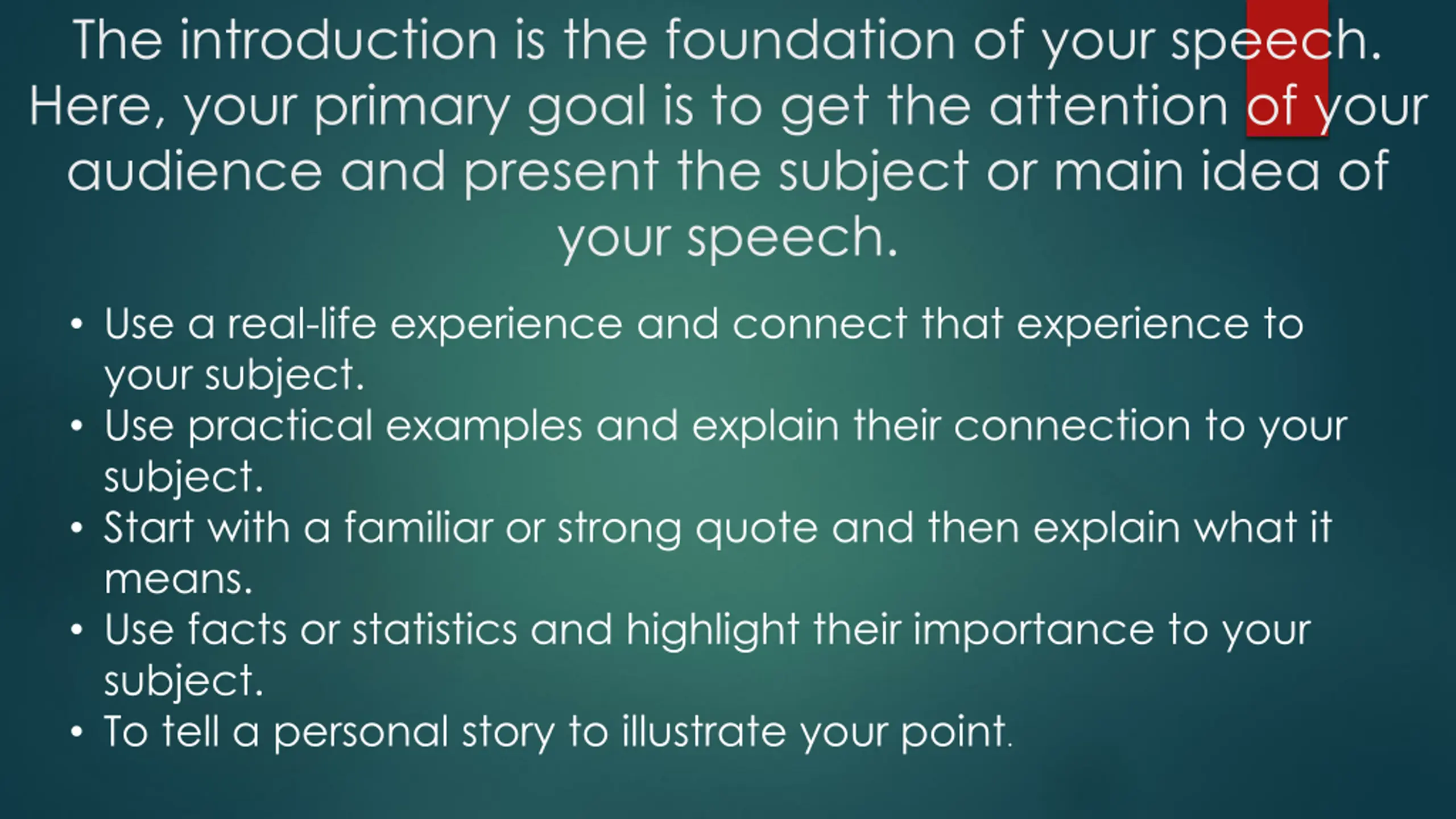 The introduction is the foundation of your speech. Here, your primary goal is to get the attention of your audience and present the subject or main idea of your speech.

• Use a real-life experience and connect that experience to your subject.
• Use practical examples and explain their connection to your subject.
• Start with a familiar or strong quote and then explain what it means.
• Use facts or statistics and highlight their importance to your subject.
• To tell a personal story to illustrate your point.